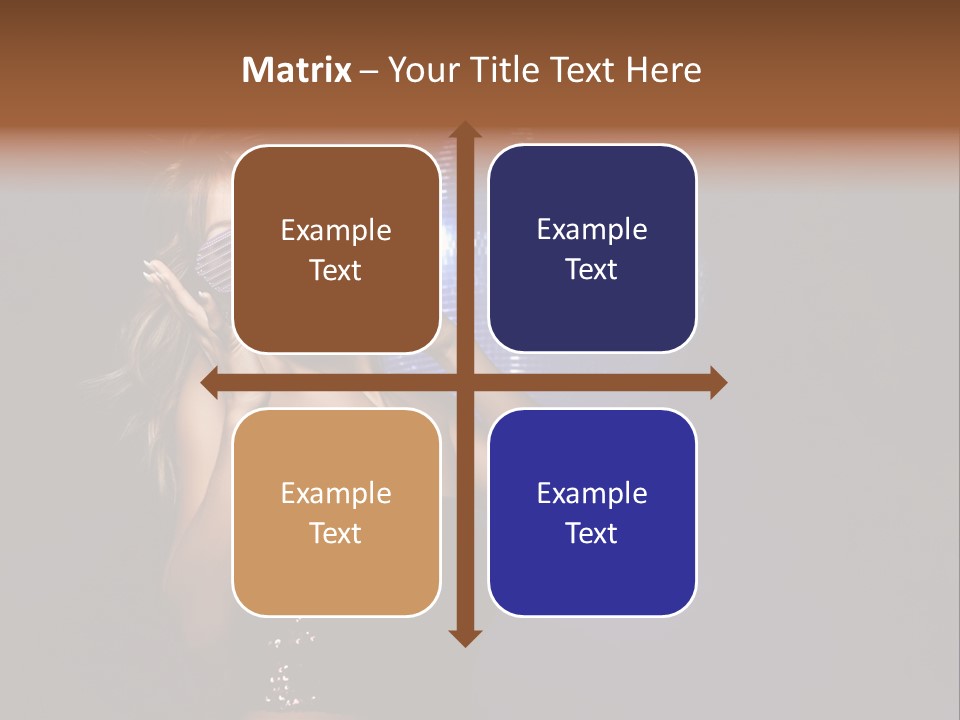 Matrix – Your Title Text Here

Example Text

Example Text

Example Text

Example Text